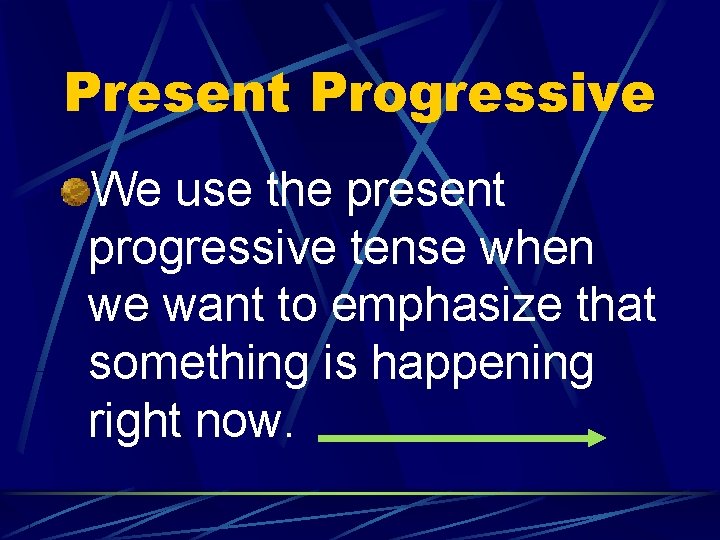 Present Progressive

We use the present progressive tense when we want to emphasize that something is happening right now.